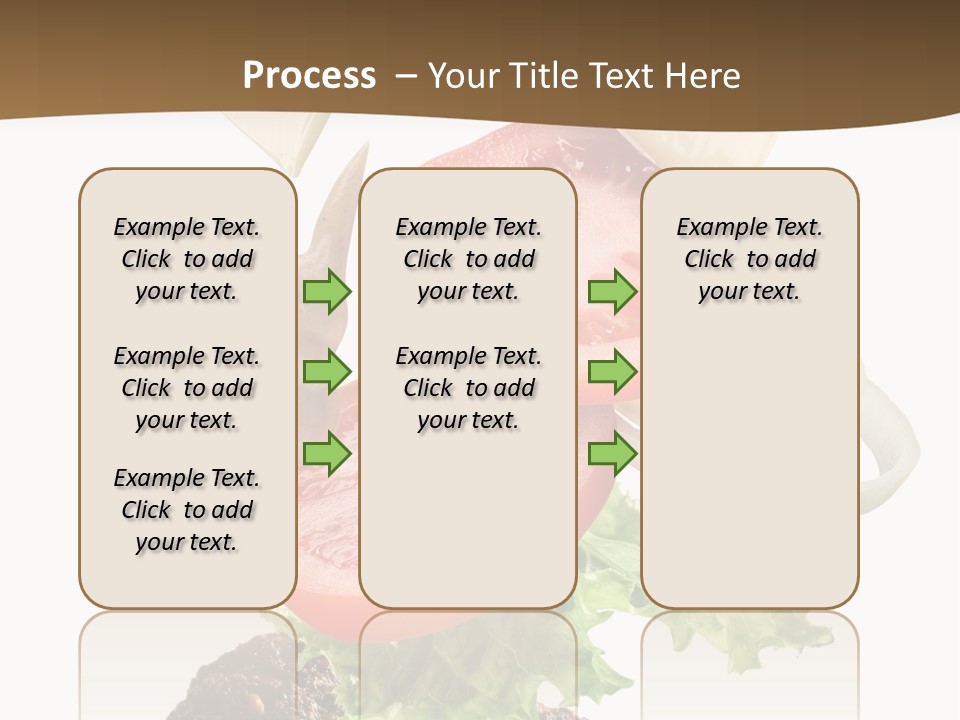 Process – Your Title Text Here

Example Text. Click to add your text.

Example Text. Click to add your text.

Example Text. Click to add your text.

Example Text. Click to add your text.

Example Text. Click to add your text.

Example Text. Click to add your text.